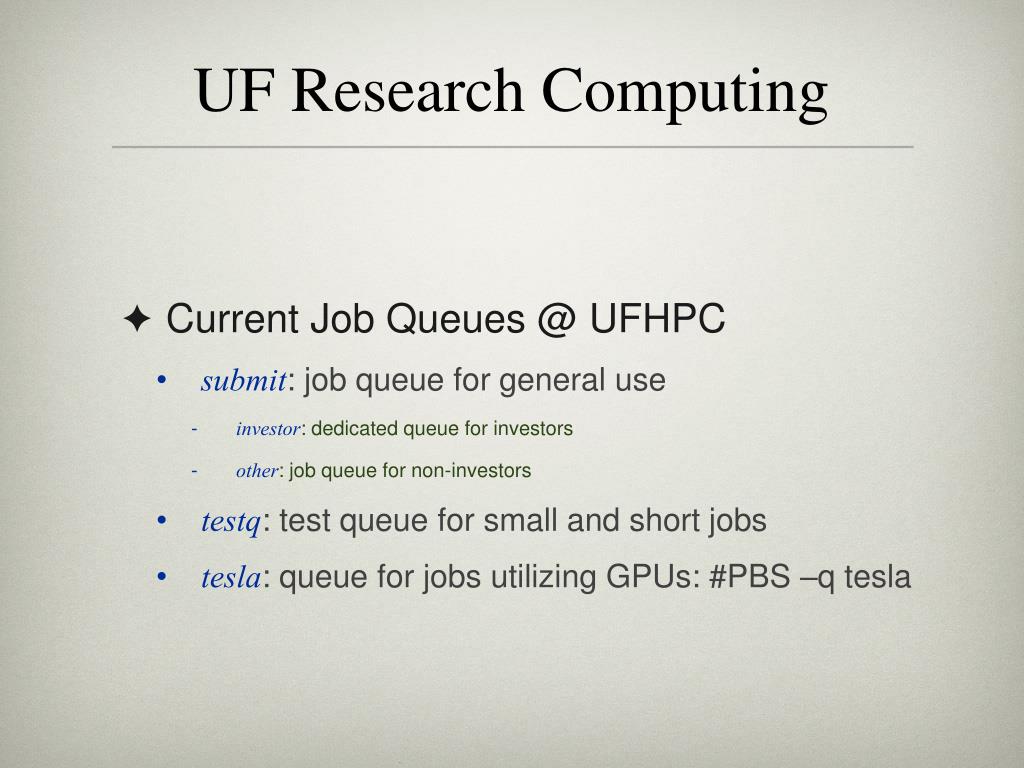 UF Research Computing

✦ Current Job Queues @ UFHPC

• submit: job queue for general use

- investor: dedicated queue for investors

- other: job queue for non-investors

• testq: test queue for small and short jobs

• tesla: queue for jobs utilizing GPUs: #PBS –q tesla